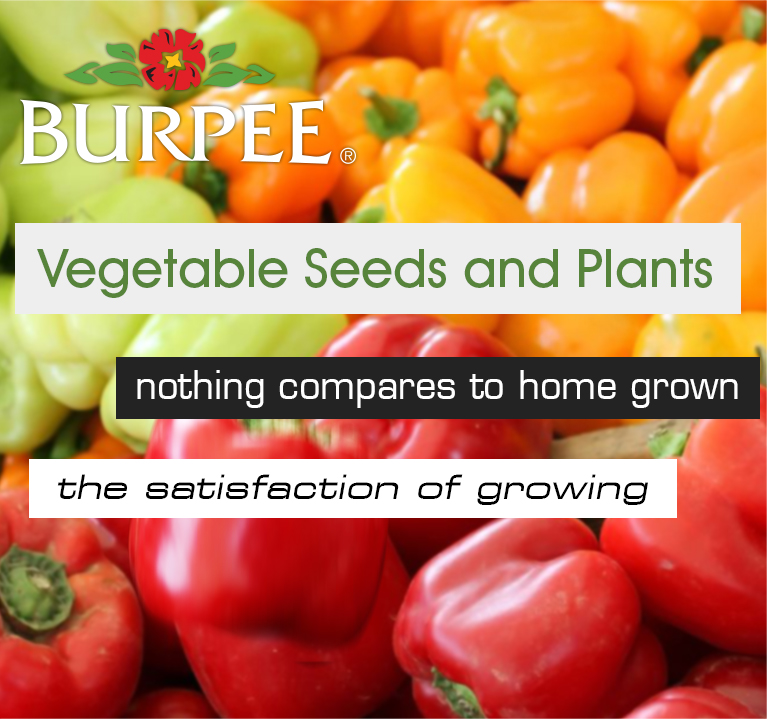 BURPEE®

Vegetable Seeds and Plants

nothing compares to home grown

the satisfaction of growing